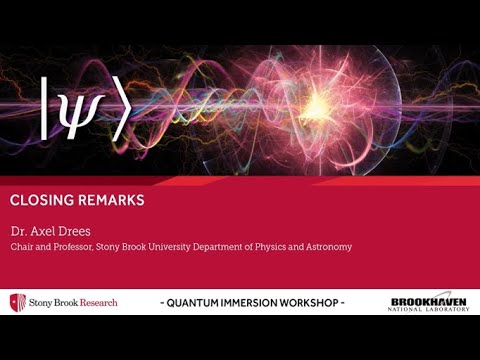 $|\psi\rangle$

CLOSING REMARKS

Dr. Axel Drees

Chair and Professor, Stony Brook University Department of Physics and Astronomy

Stony Brook Research

- QUANTUM IMMERSION WORKSHOP -

BROOKHAVEN NATIONAL LABORATORY